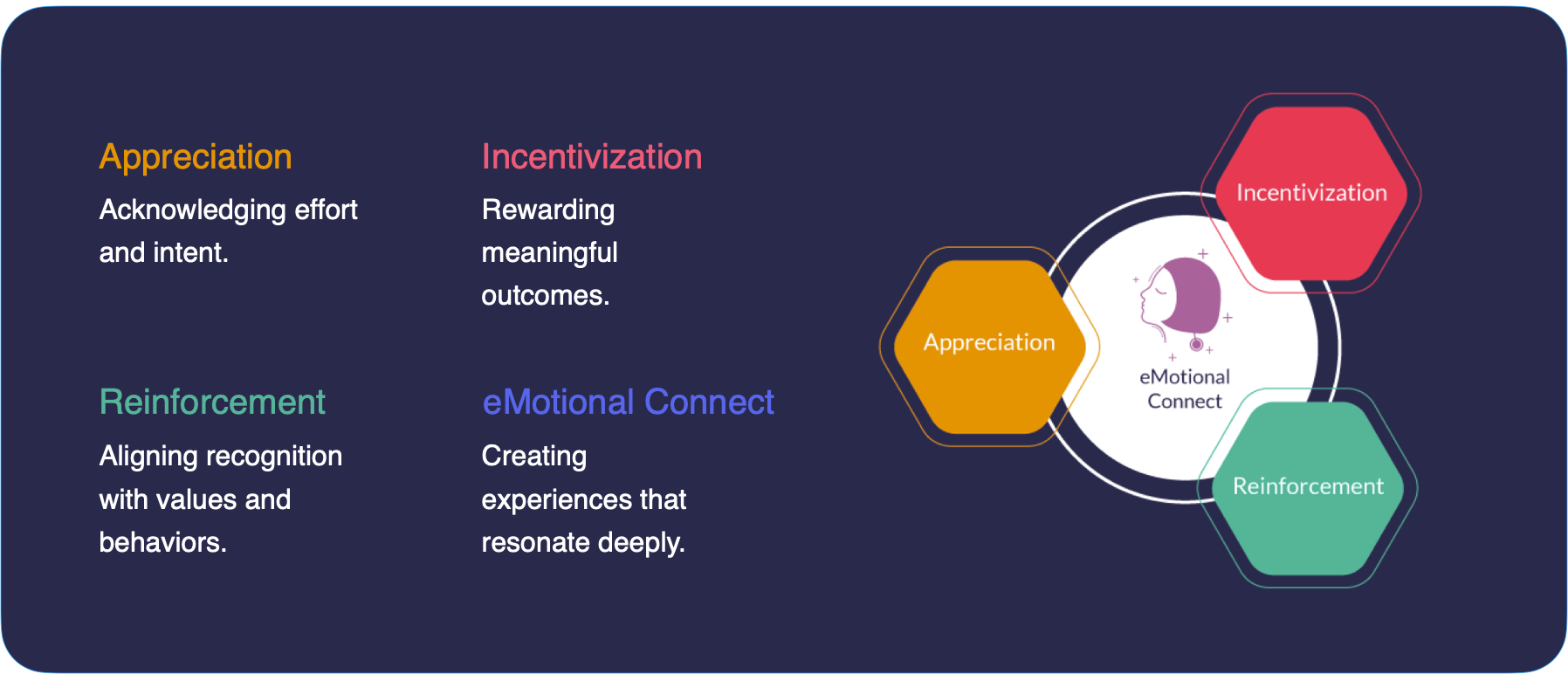 Appreciation
Acknowledging effort and intent.

Incentivization
Rewarding meaningful outcomes.

Reinforcement
Aligning recognition with values and behaviors.

eMotional Connect
Creating experiences that resonate deeply.

Incentivization

Appreciation

eMotional Connect

Reinforcement